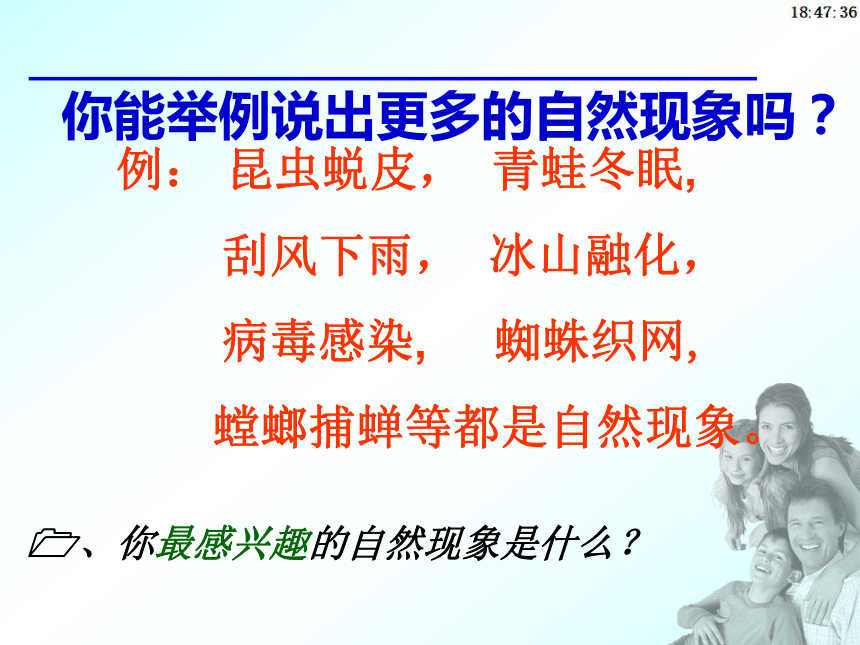 18:47:36

你能举例说出更多的自然现象吗？

例： 昆虫蜕皮， 青蛙冬眠，

刮风下雨， 冰山融化，

病毒感染， 蜘蛛织网，

螳螂捕蝉等都是自然现象。

、你最感兴趣的自然现象是什么？